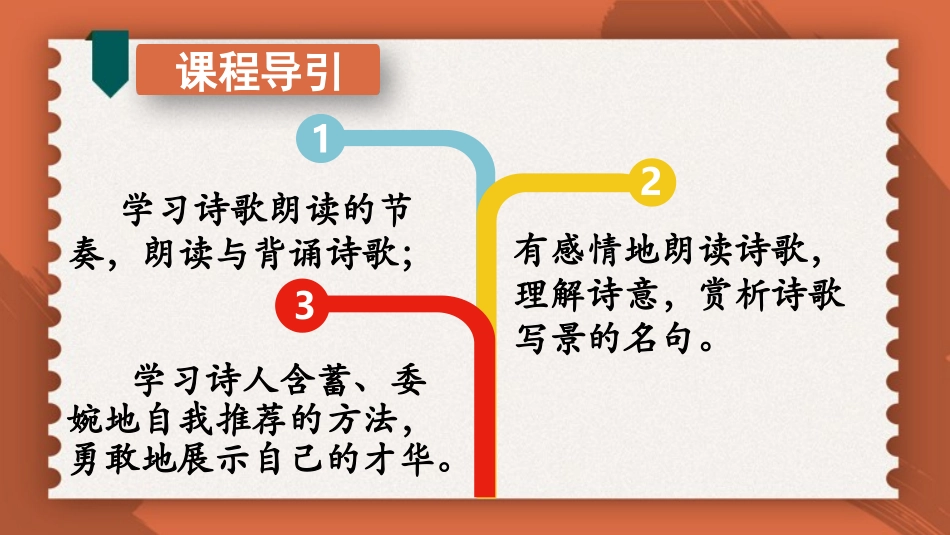 课程导引

1

学习诗歌朗读的节奏，朗读与背诵诗歌；

2

有感情地朗读诗歌，理解诗意，赏析诗歌写景的名句。

3

学习诗人含蓄、委婉地自我推荐的方法，勇敢地展示自己的才华。